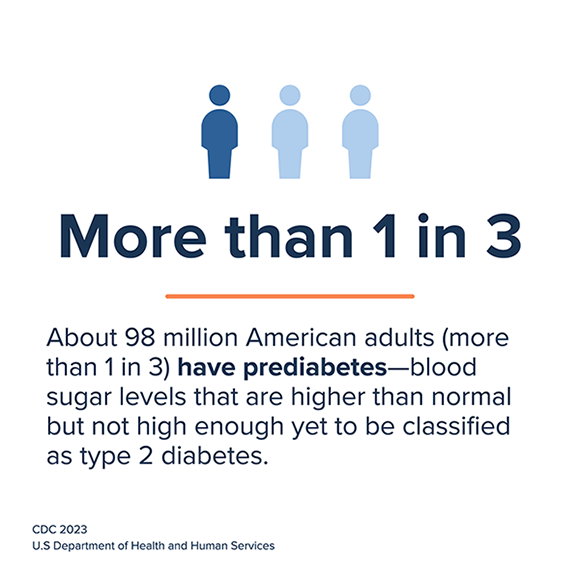 More than 1 in 3

About 98 million American adults (more than 1 in 3) have prediabetes—blood sugar levels that are higher than normal but not high enough yet to be classified as type 2 diabetes.

CDC 2023
U.S Department of Health and Human Services